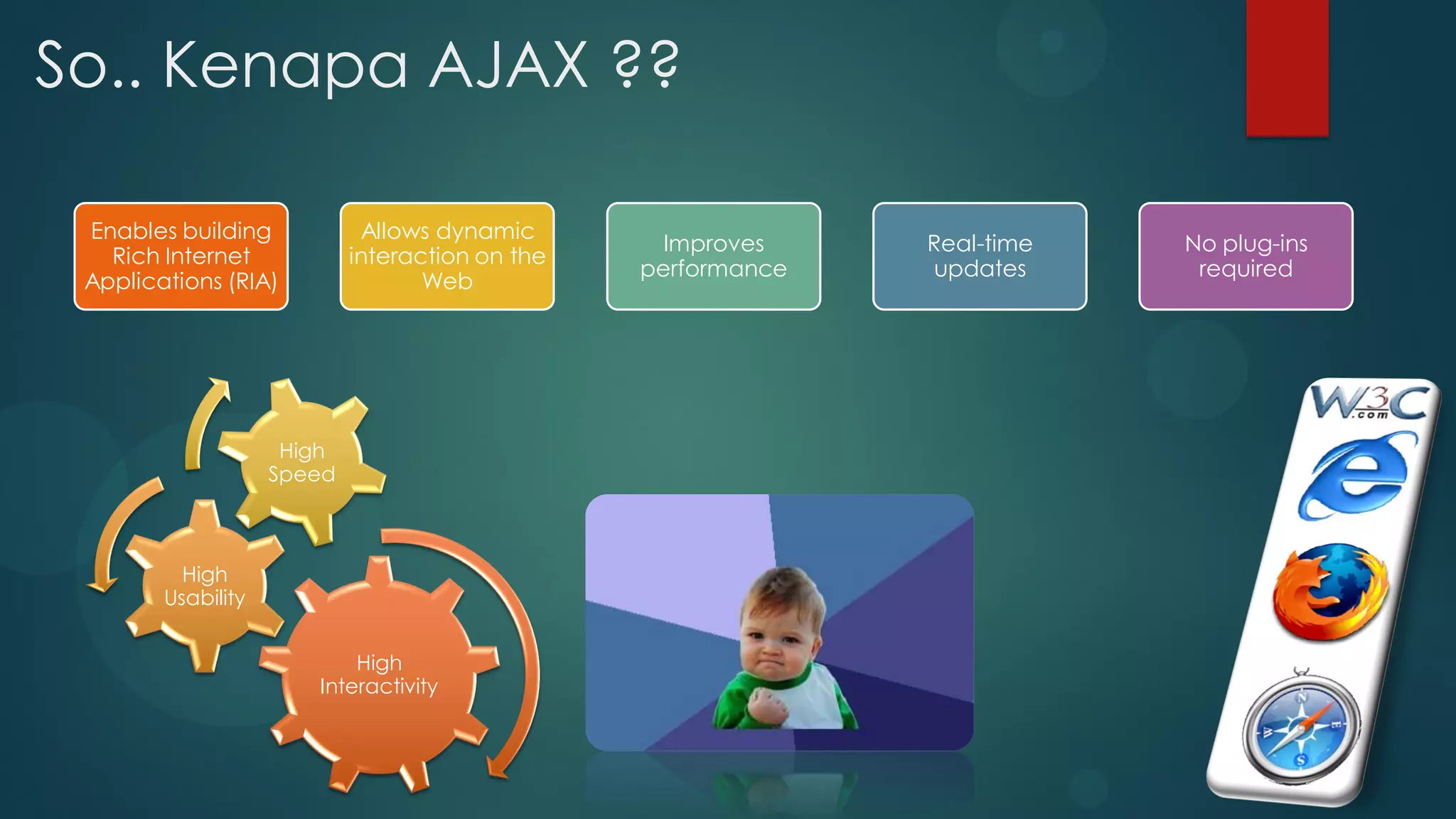 So.. Kenapa AJAX ??

Enables building Rich Internet Applications (RIA)

Allows dynamic interaction on the Web

Improves performance

Real-time updates

No plug-ins required

High Speed

High Usability

High Interactivity

W3C .com